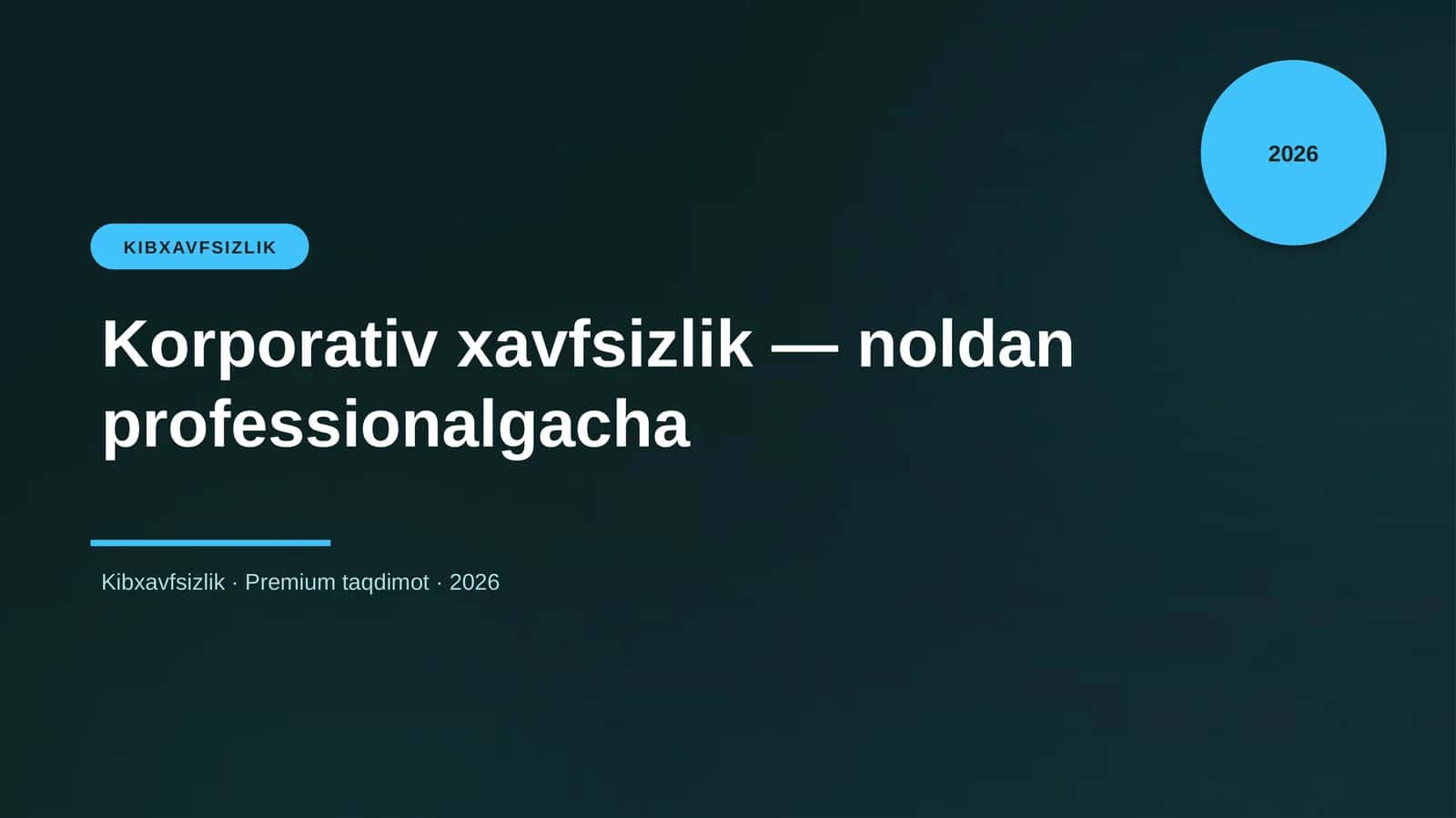 2026

KIBXAVFSIZLIK

Korporativ xavfsizlik — noldan professionalgacha

Kibxavfsizlik · Premium taqdimot · 2026